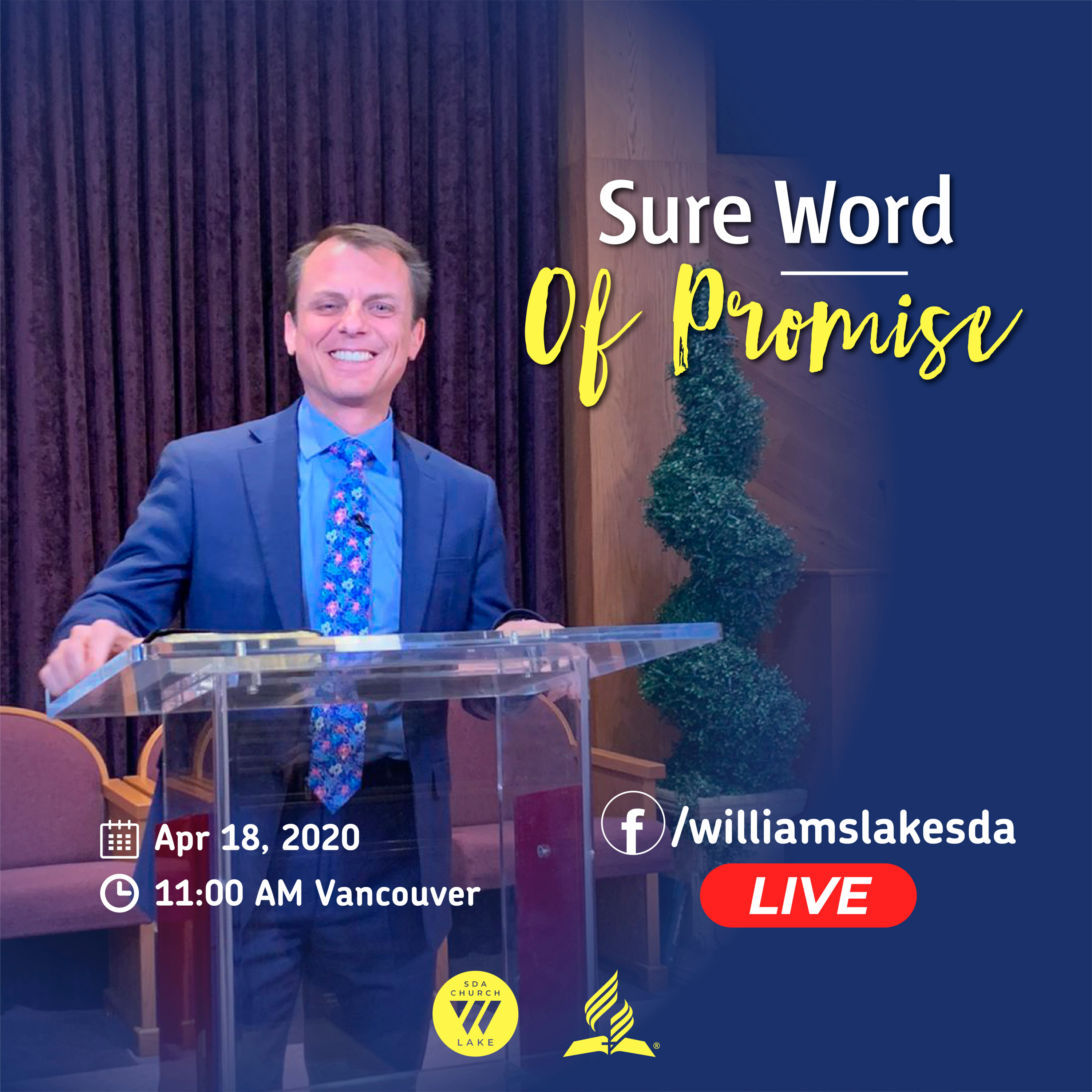 Sure Word
Of Promise

Apr 18, 2020
11:00 AM Vancouver

f /williamslakesda
LIVE

SDA CHURCH
W
LAKE

®